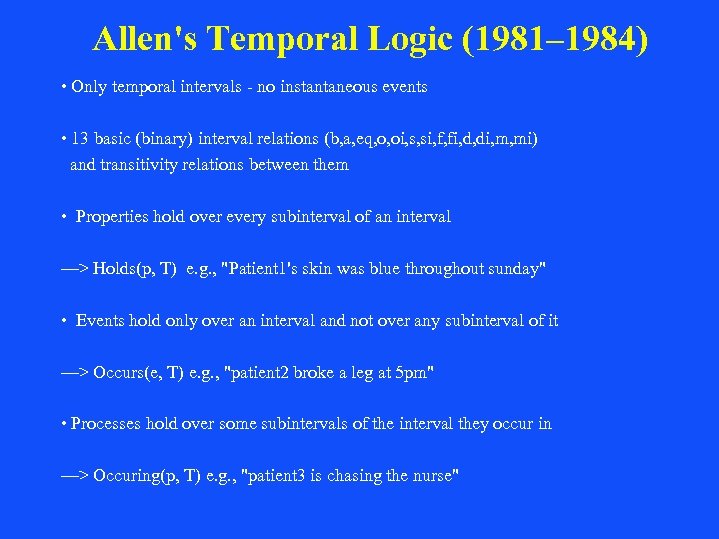 Allen's Temporal Logic (1981–1984)

• Only temporal intervals - no instantaneous events

• 13 basic (binary) interval relations (b,a,eq,o,oi,s,si,f,fi,d,di,m,mi) and transitivity relations between them

• Properties hold over every subinterval of an interval

—> Holds(p, T) e.g., "Patient1's skin was blue throughout sunday"

• Events hold only over an interval and not over any subinterval of it

—> Occurs(e, T) e.g., "patient2 broke a leg at 5pm"

• Processes hold over some subintervals of the interval they occur in

—> Occuring(p, T) e.g., "patient3 is chasing the nurse"